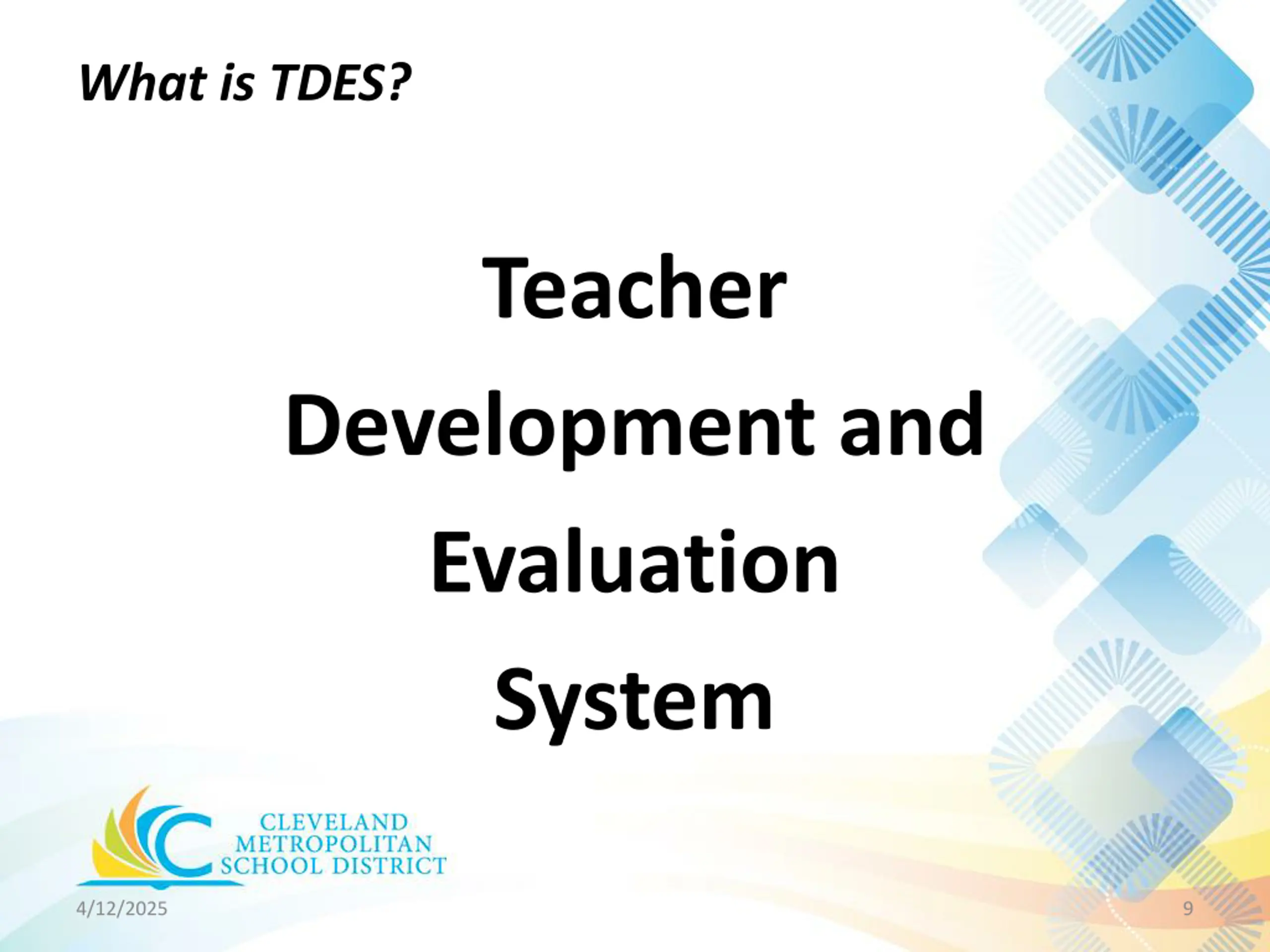 What is TDES?

Teacher Development and Evaluation System

CLEVELAND METROPOLITAN SCHOOL DISTRICT

4/12/2025

9